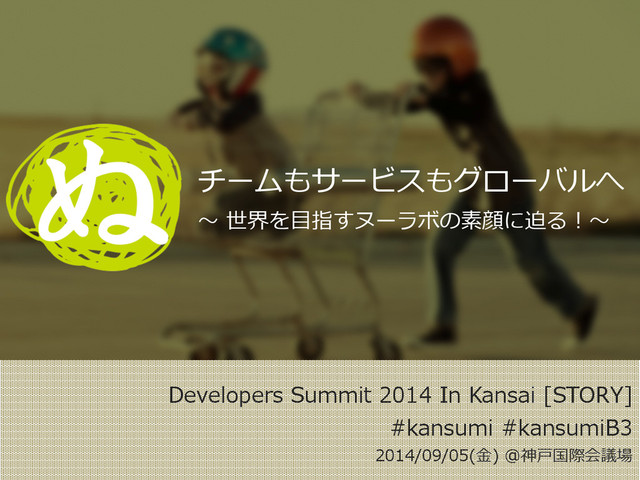 ぬ

チームもサービスもグローバルへ
～ 世界を目指すヌーラボの素顔に迫る！～

Developers Summit 2014 In Kansai [STORY]
#kansumi #kansumiB3
2014/09/05(金) @神戸国際会議場